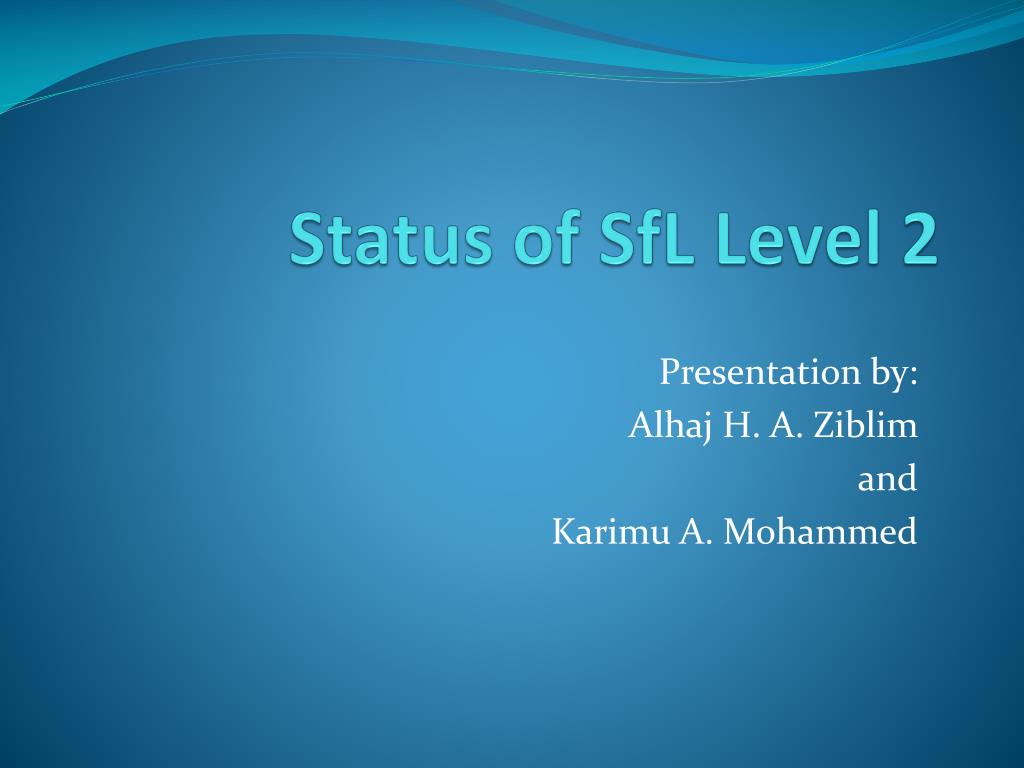 Status of SfL Level 2

Presentation by:
Alhaj H. A. Ziblim
and
Karimu A. Mohammed